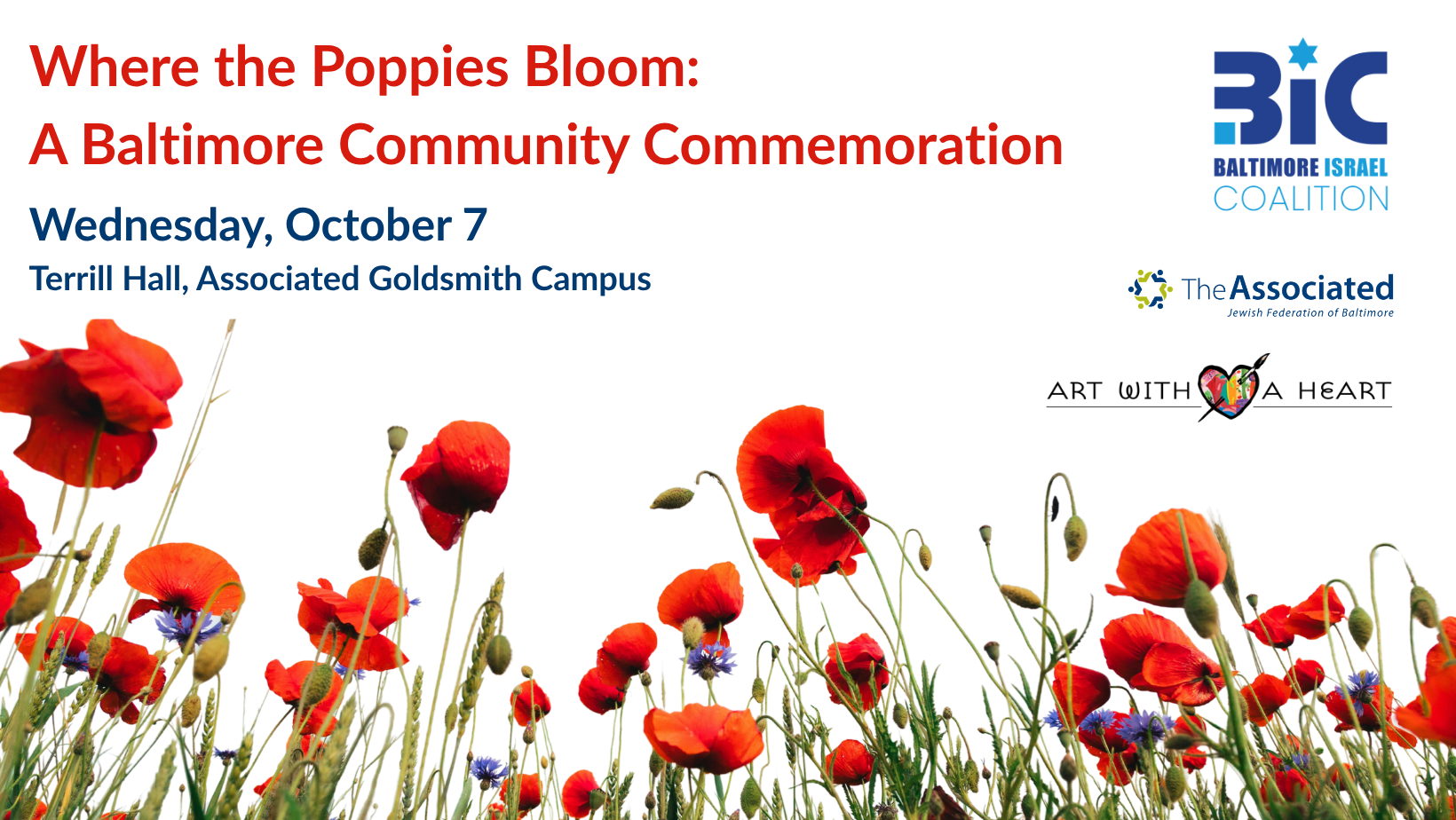 Where the Poppies Bloom:
A Baltimore Community Commemoration

Wednesday, October 7

Terrill Hall, Associated Goldsmith Campus

BIC
BALTIMORE ISRAEL
COALITION

The Associated
Jewish Federation of Baltimore

ART WITH A HEART